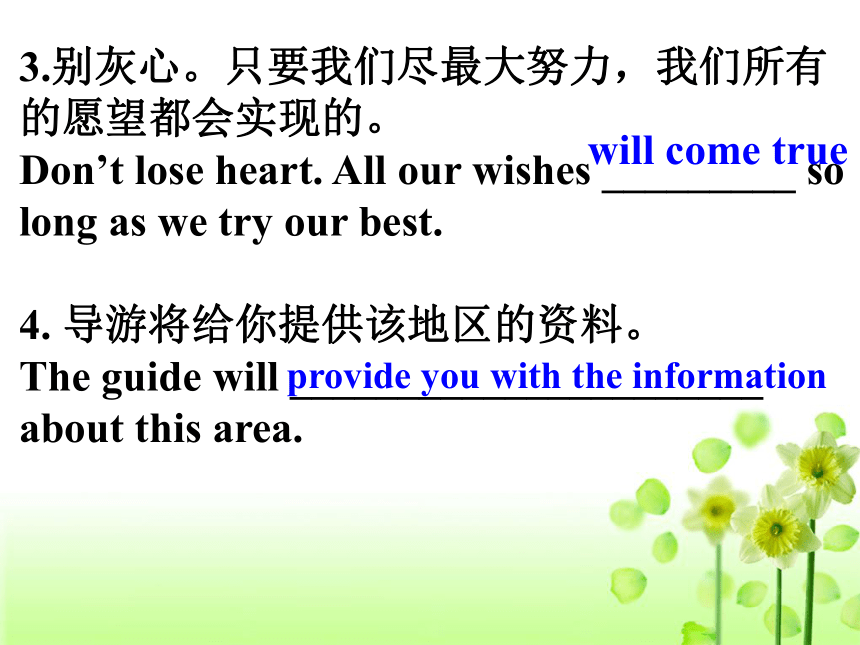 3.别灰心。只要我们尽最大努力，我们所有的愿望都会实现的。
Don’t lose heart. All our wishes will come true so long as we try our best.

4. 导游将给你提供该地区的资料。
The guide will provide you with the information about this area.